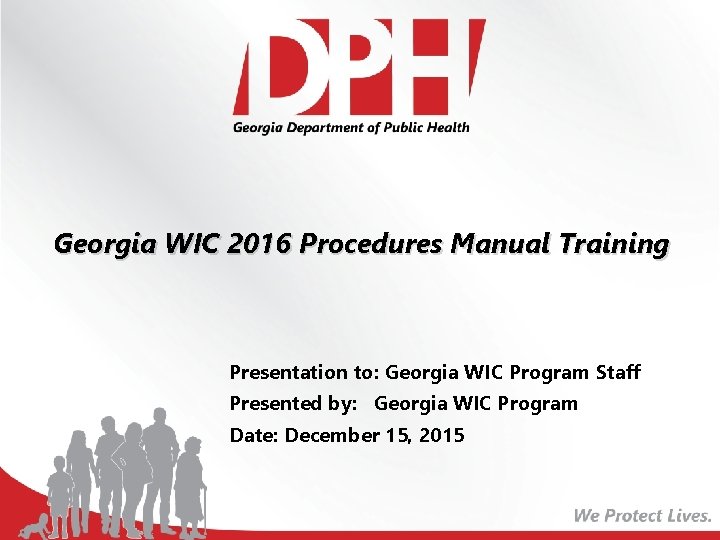 DPH
Georgia Department of Public Health

Georgia WIC 2016 Procedures Manual Training

Presentation to: Georgia WIC Program Staff
Presented by: Georgia WIC Program
Date: December 15, 2015

We Protect Lives.